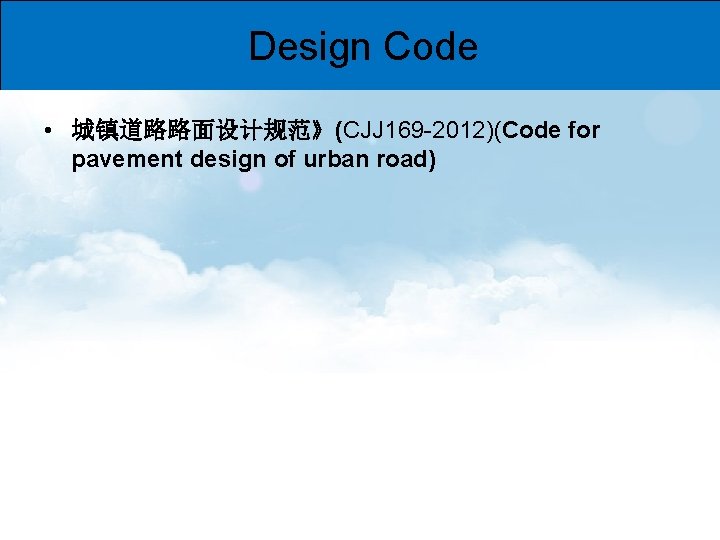 Design Code

• 城镇道路路面设计规范》(CJJ169-2012)(Code for pavement design of urban road)